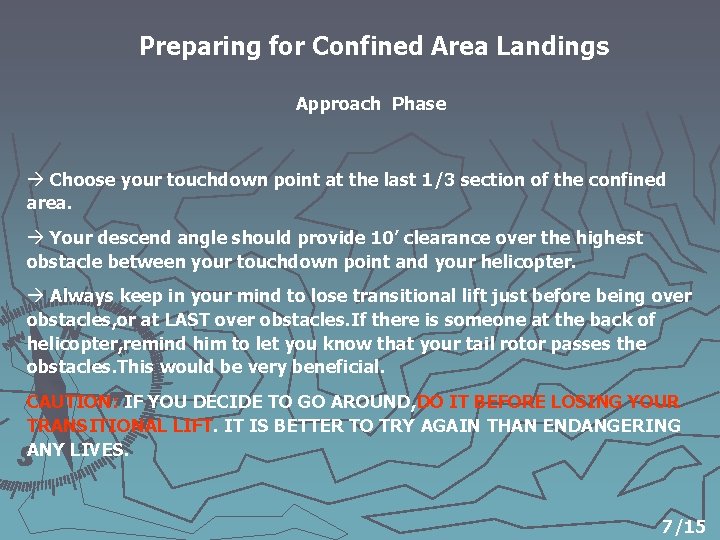 Preparing for Confined Area Landings

Approach Phase

→ Choose your touchdown point at the last 1/3 section of the confined area.

→ Your descend angle should provide 10' clearance over the highest obstacle between your touchdown point and your helicopter.

→ Always keep in your mind to lose transitional lift just before being over obstacles,or at LAST over obstacles.If there is someone at the back of helicopter,remind him to let you know that your tail rotor passes the obstacles.This would be very beneficial.

CAUTION: IF YOU DECIDE TO GO AROUND,DO IT BEFORE LOSING YOUR TRANSITIONAL LIFT. IT IS BETTER TO TRY AGAIN THAN ENDANGERING ANY LIVES.

7/15